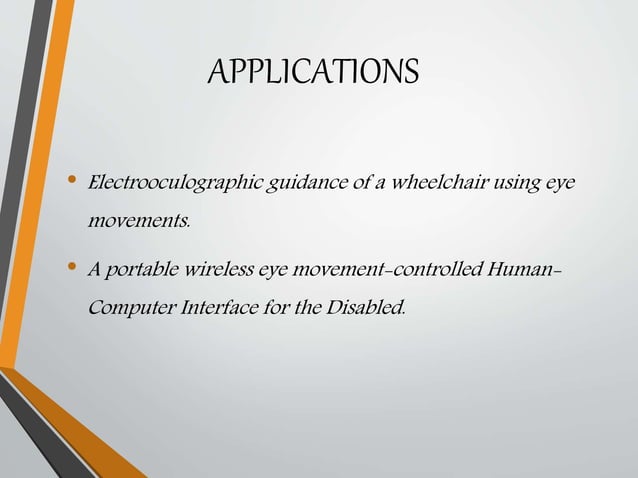 APPLICATIONS

• Electrooculographic guidance of a wheelchair using eye movements.

• A portable wireless eye movement-controlled Human-Computer Interface for the Disabled.